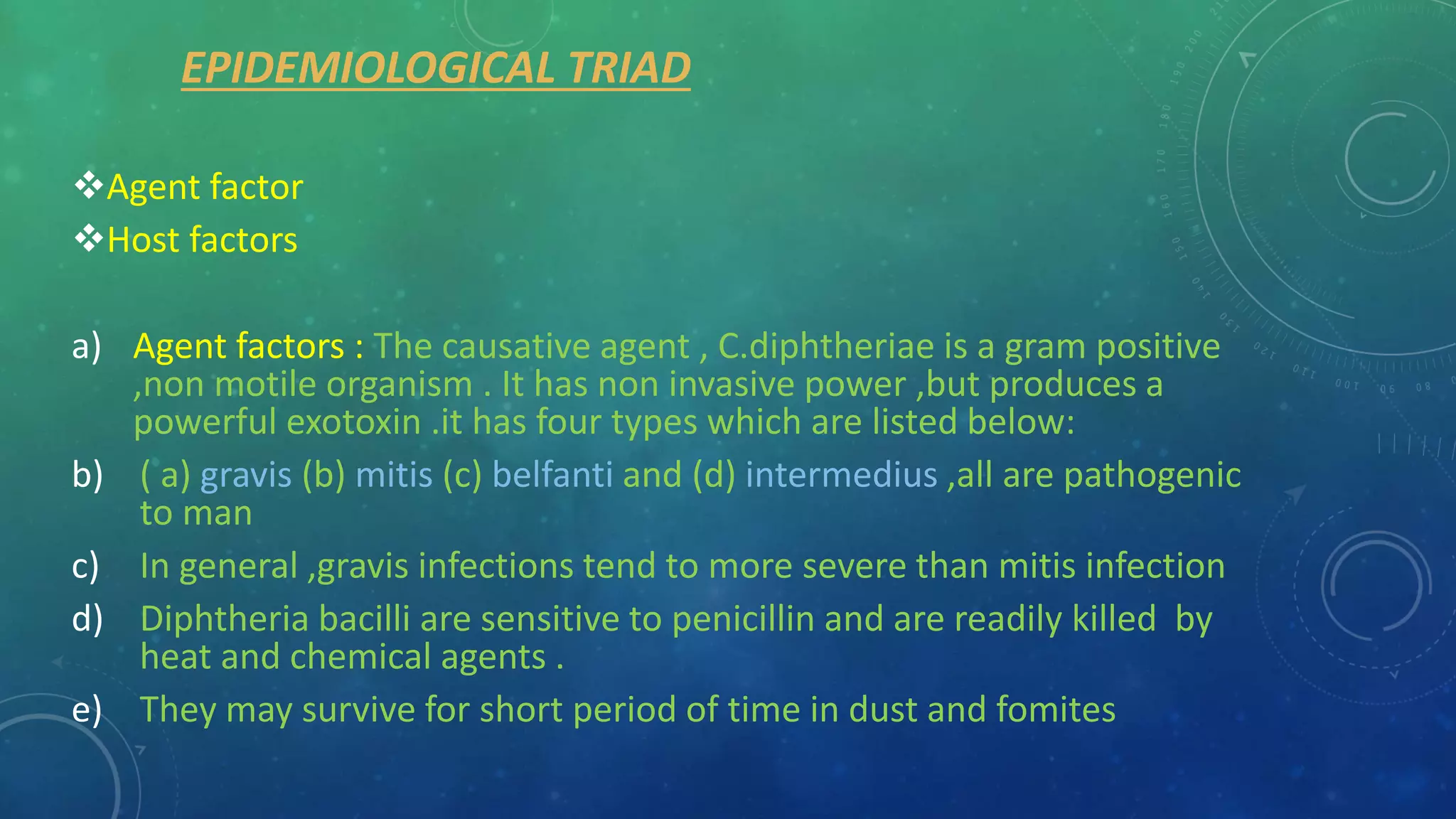 EPIDEMIOLOGICAL TRIAD

❖Agent factor
❖Host factors

a) Agent factors : The causative agent , C.diphtheriae is a gram positive ,non motile organism . It has non invasive power ,but produces a powerful exotoxin .it has four types which are listed below:
b) ( a) gravis (b) mitis (c) belfanti and (d) intermedius ,all are pathogenic to man
c) In general ,gravis infections tend to more severe than mitis infection
d) Diphtheria bacilli are sensitive to penicillin and are readily killed by heat and chemical agents .
e) They may survive for short period of time in dust and fomites